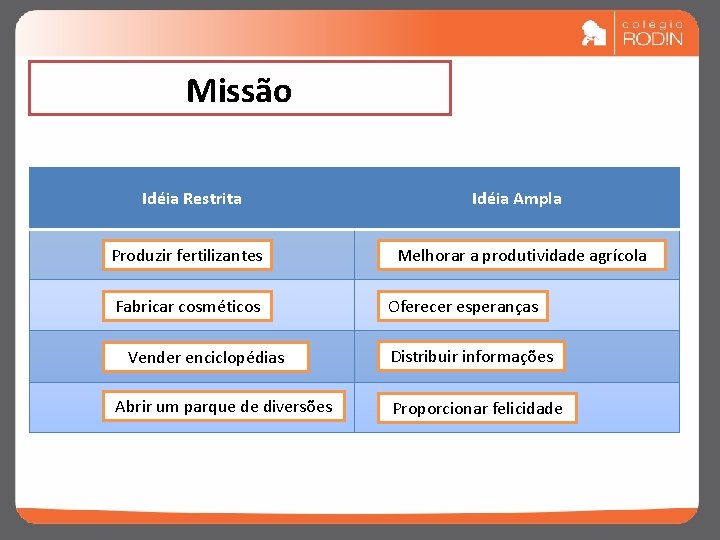 colégio RODIN

Missão

| Idéia Restrita | Idéia Ampla |
|---|---|
| Produzir fertilizantes | Melhorar a produtividade agrícola |
| Fabricar cosméticos | Oferecer esperanças |
| Vender enciclopédias | Distribuir informações |
| Abrir um parque de diversões | Proporcionar felicidade |